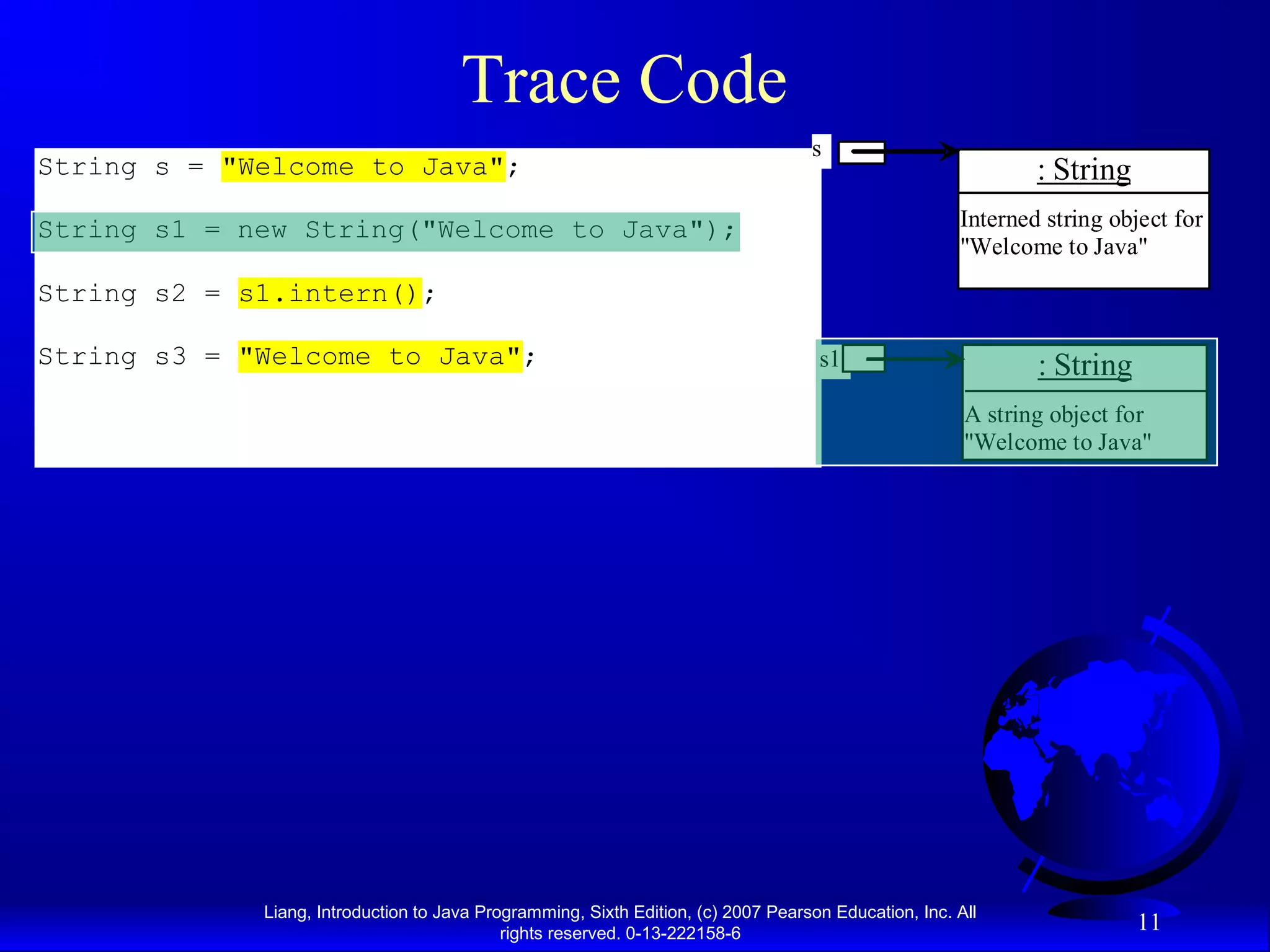 Trace Code

String s = "Welcome to Java";

String s1 = new String("Welcome to Java");

String s2 = s1.intern();

String s3 = "Welcome to Java";

s

: String

Interned string object for "Welcome to Java"

s1

: String

A string object for "Welcome to Java"

Liang, Introduction to Java Programming, Sixth Edition, (c) 2007 Pearson Education, Inc. All rights reserved. 0-13-222158-6

11